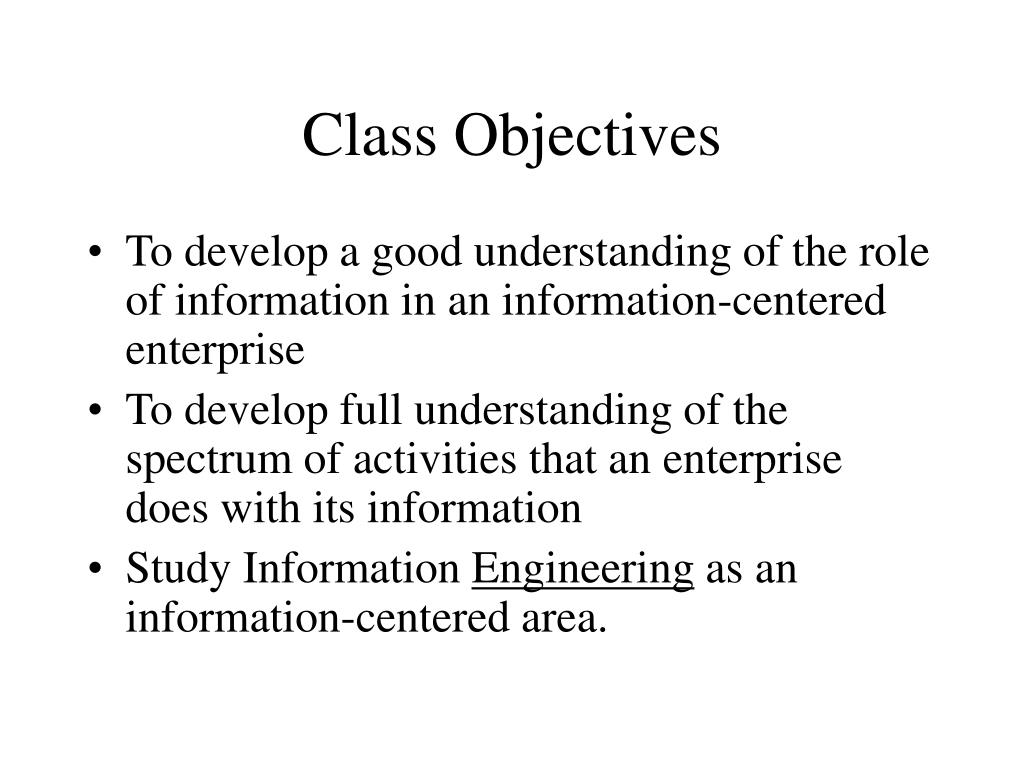 Class Objectives

• To develop a good understanding of the role of information in an information-centered enterprise
• To develop full understanding of the spectrum of activities that an enterprise does with its information
• Study Information Engineering as an information-centered area.